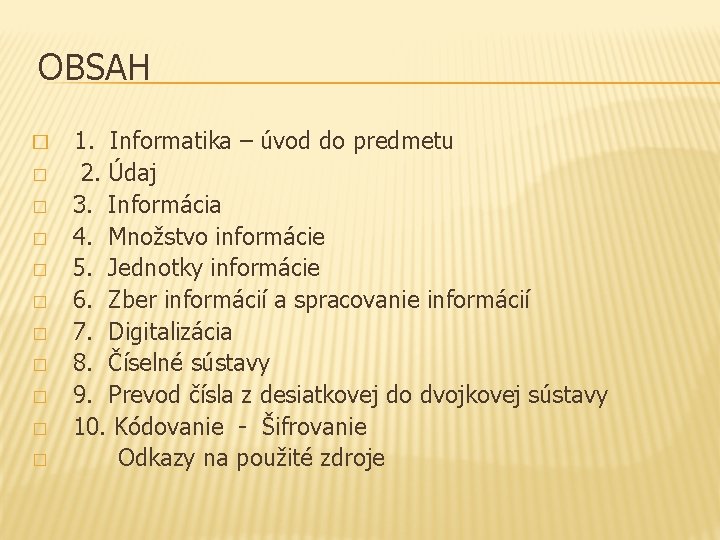 OBSAH

1. Informatika – úvod do predmetu
2. Údaj
3. Informácia
4. Množstvo informácie
5. Jednotky informácie
6. Zber informácií a spracovanie informácií
7. Digitalizácia
8. Číselné sústavy
9. Prevod čísla z desiatkovej do dvojkovej sústavy
10. Kódovanie - Šifrovanie
Odkazy na použité zdroje